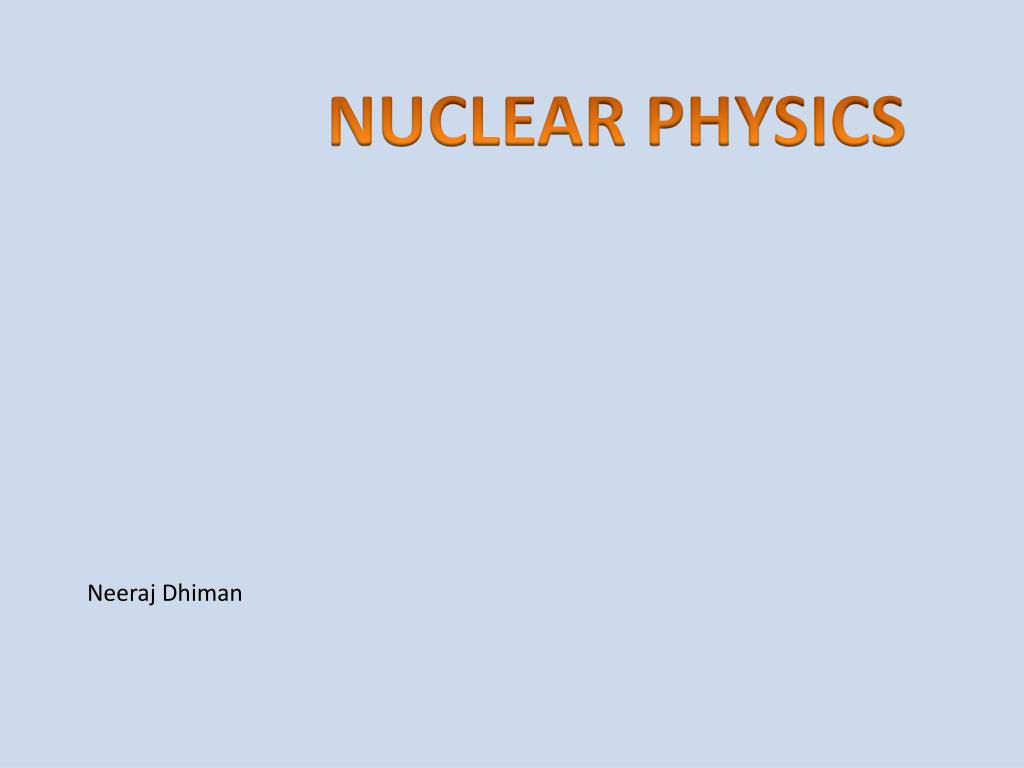 NUCLEAR PHYSICS

Neeraj Dhiman